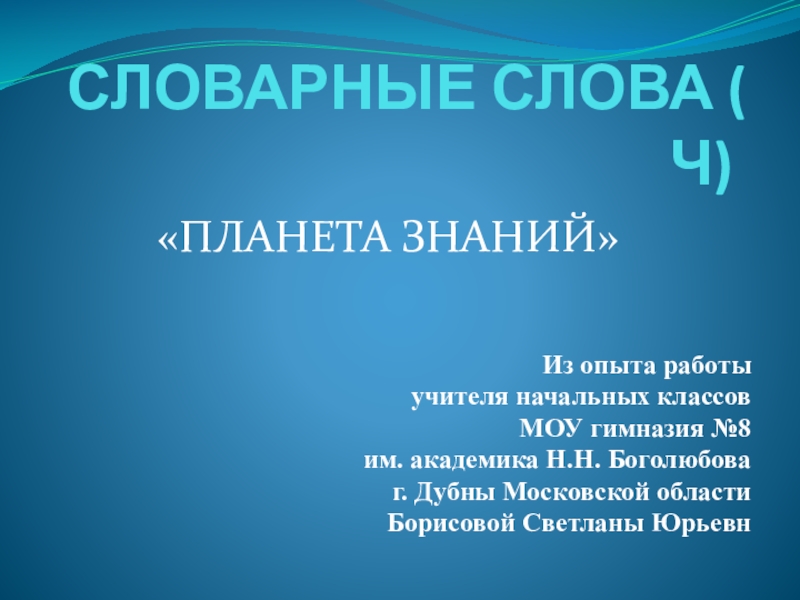 СЛОВАРНЫЕ СЛОВА ( Ч)

«ПЛАНЕТА ЗНАНИЙ»

Из опыта работы
учителя начальных классов
МОУ гимназия №8
им. академика Н.Н. Боголюбова
г. Дубны Московской области
Борисовой Светланы Юрьевн